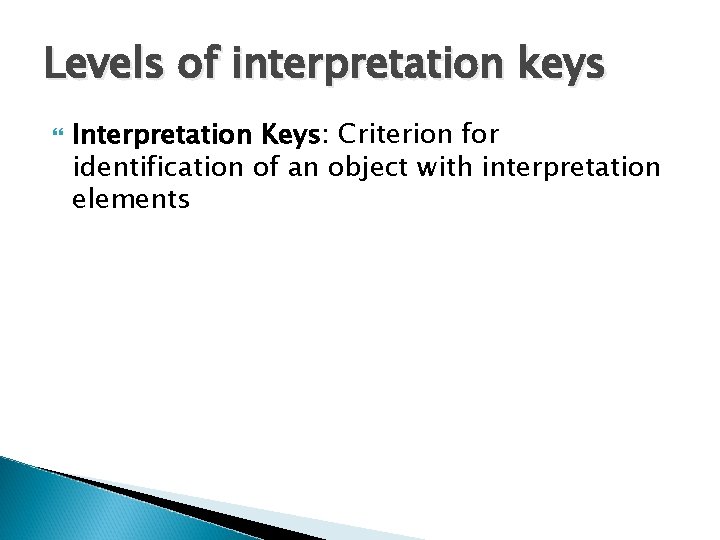 Levels of interpretation keys

Interpretation Keys: Criterion for identification of an object with interpretation elements